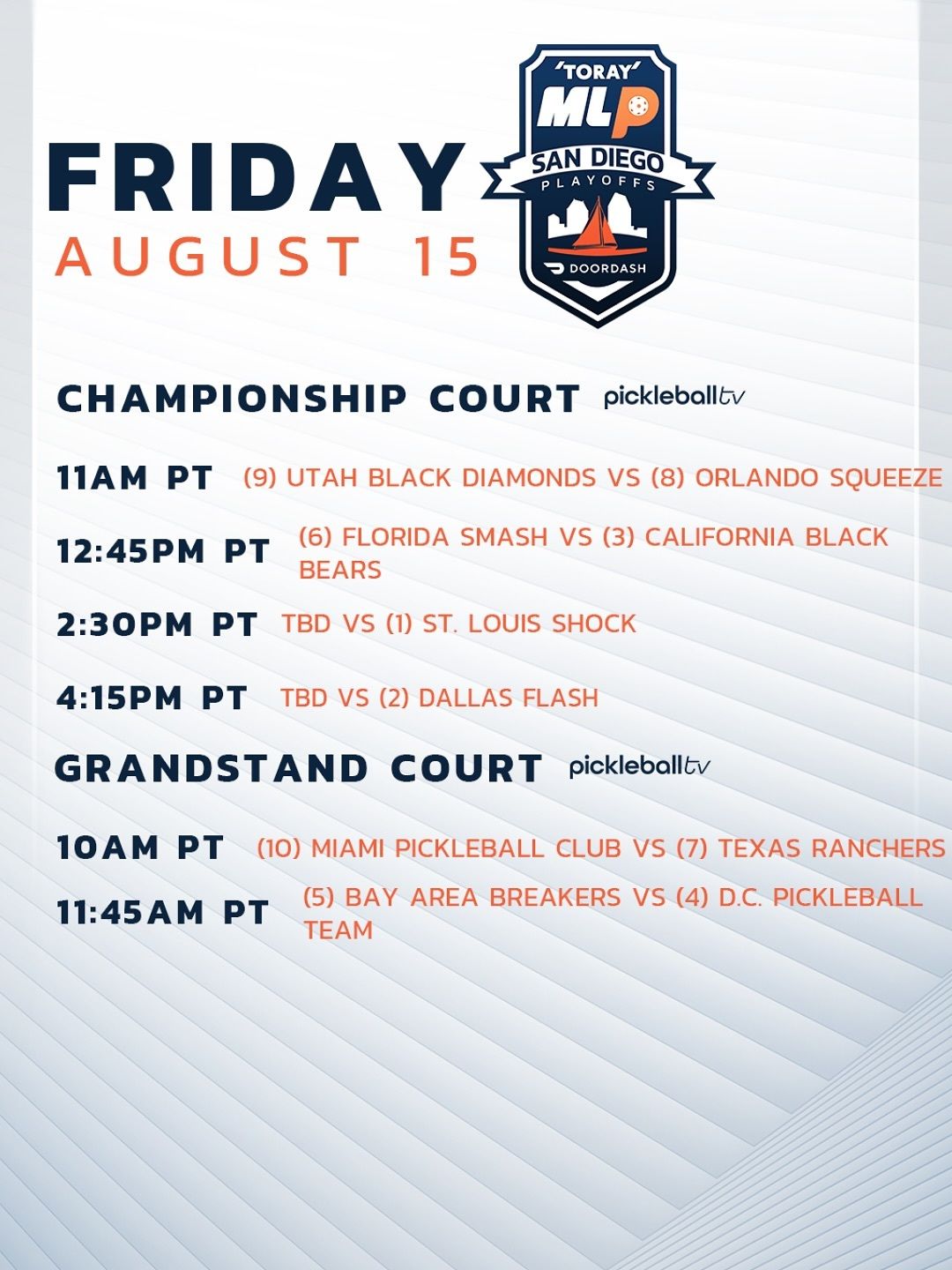 FRIDAY
AUGUST 15

'TORAY'
MLP
SAN DIEGO
PLAYOFFS
DOORDASH

CHAMPIONSHIP COURT pickleballtv

11AM PT (9) UTAH BLACK DIAMONDS VS (8) ORLANDO SQUEEZE

12:45PM PT (6) FLORIDA SMASH VS (3) CALIFORNIA BLACK BEARS

2:30PM PT TBD VS (1) ST. LOUIS SHOCK

4:15PM PT TBD VS (2) DALLAS FLASH

GRANDSTAND COURT pickleballtv

10AM PT (10) MIAMI PICKLEBALL CLUB VS (7) TEXAS RANCHERS

11:45AM PT (5) BAY AREA BREAKERS VS (4) D.C. PICKLEBALL TEAM